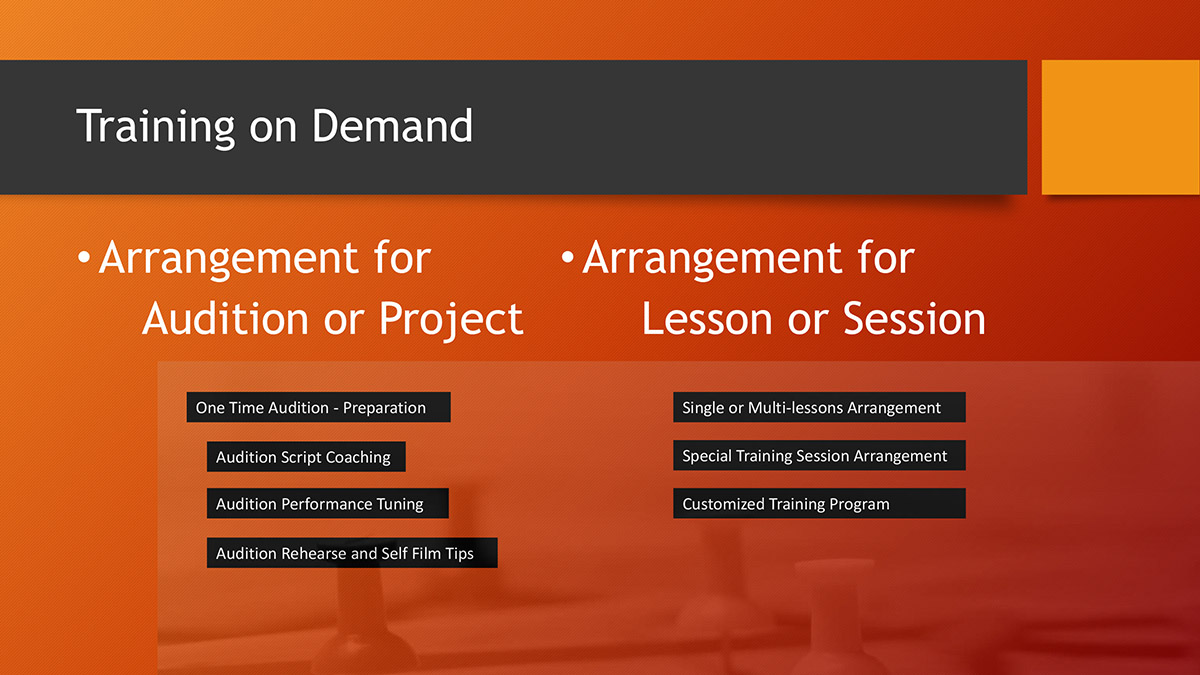 Training on Demand

• Arrangement for Audition or Project

One Time Audition - Preparation

Audition Script Coaching

Audition Performance Tuning

Audition Rehearse and Self Film Tips

• Arrangement for Lesson or Session

Single or Multi-lessons Arrangement

Special Training Session Arrangement

Customized Training Program